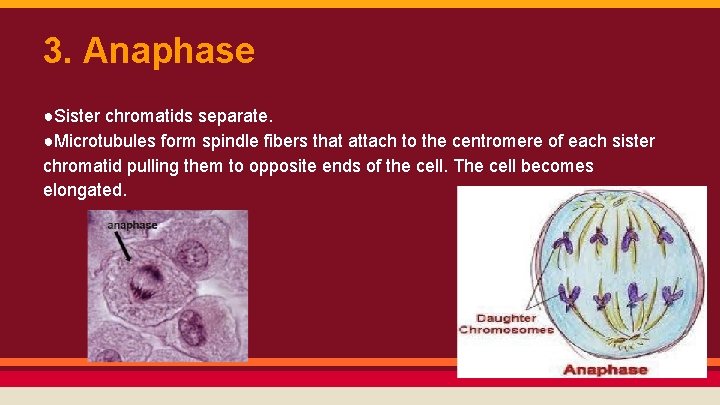 3. Anaphase

●Sister chromatids separate.
●Microtubules form spindle fibers that attach to the centromere of each sister chromatid pulling them to opposite ends of the cell. The cell becomes elongated.

anaphase

Daughter Chromosomes

Anaphase